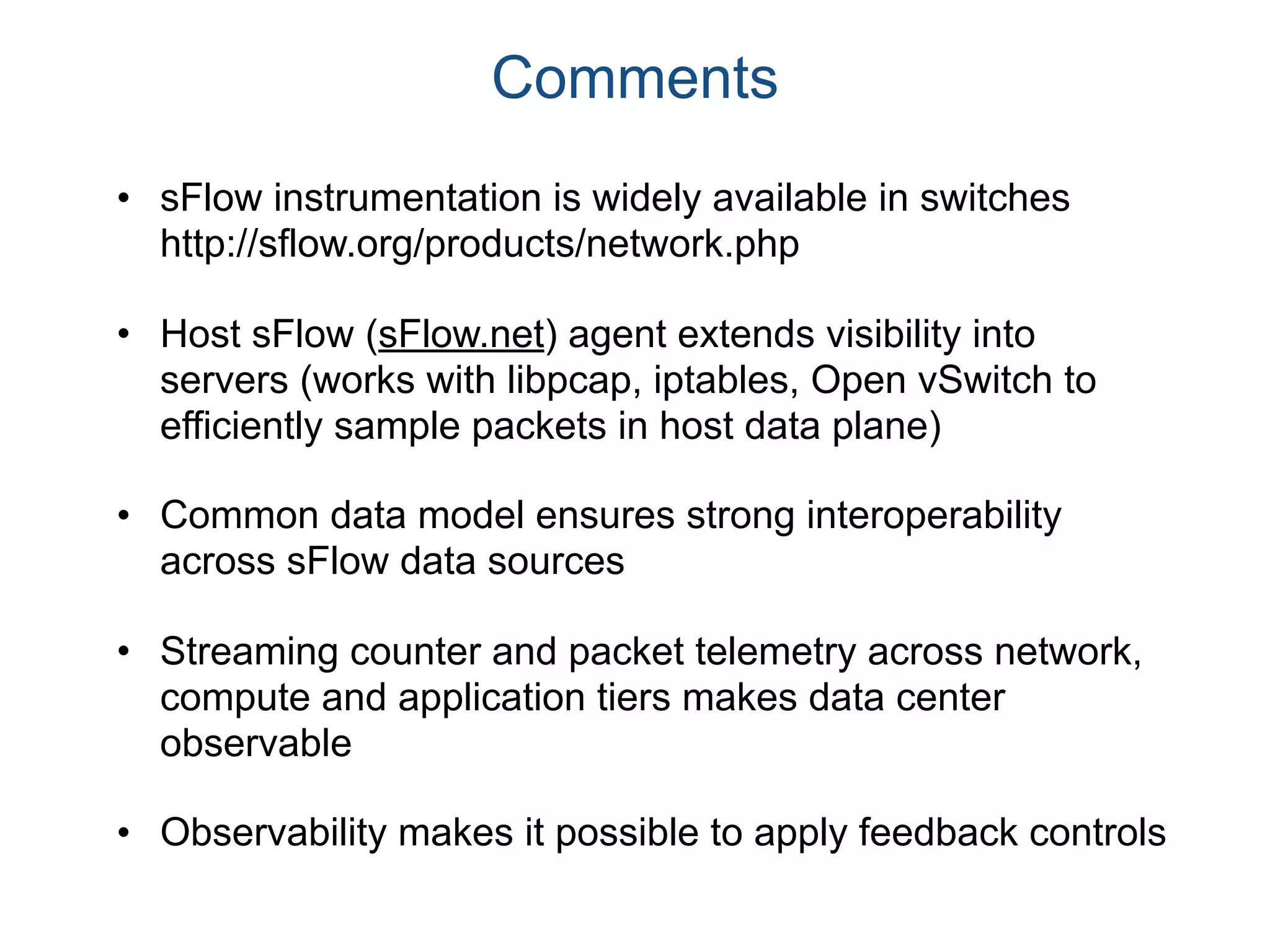 Comments

• sFlow instrumentation is widely available in switches http://sflow.org/products/network.php

• Host sFlow (sFlow.net) agent extends visibility into servers (works with libpcap, iptables, Open vSwitch to efficiently sample packets in host data plane)

• Common data model ensures strong interoperability across sFlow data sources

• Streaming counter and packet telemetry across network, compute and application tiers makes data center observable

• Observability makes it possible to apply feedback controls